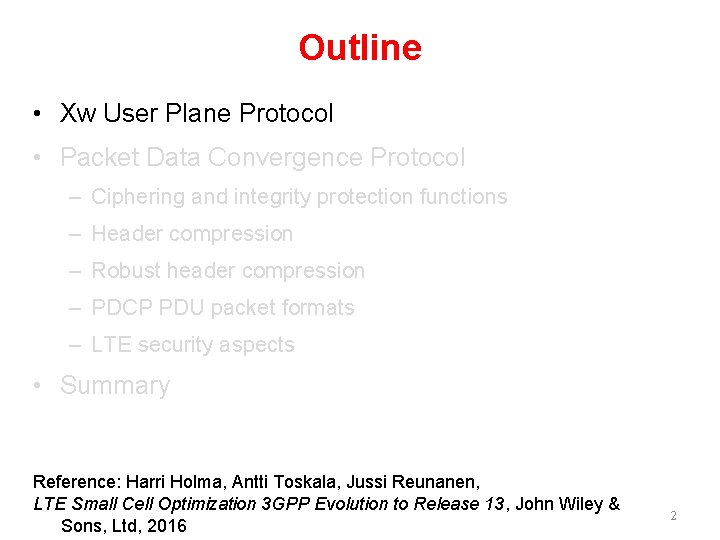 Outline

• Xw User Plane Protocol
• Packet Data Convergence Protocol
– Ciphering and integrity protection functions
– Header compression
– Robust header compression
– PDCP PDU packet formats
– LTE security aspects
• Summary

Reference: Harri Holma, Antti Toskala, Jussi Reunanen,
LTE Small Cell Optimization 3GPP Evolution to Release 13, John Wiley & Sons, Ltd, 2016

2